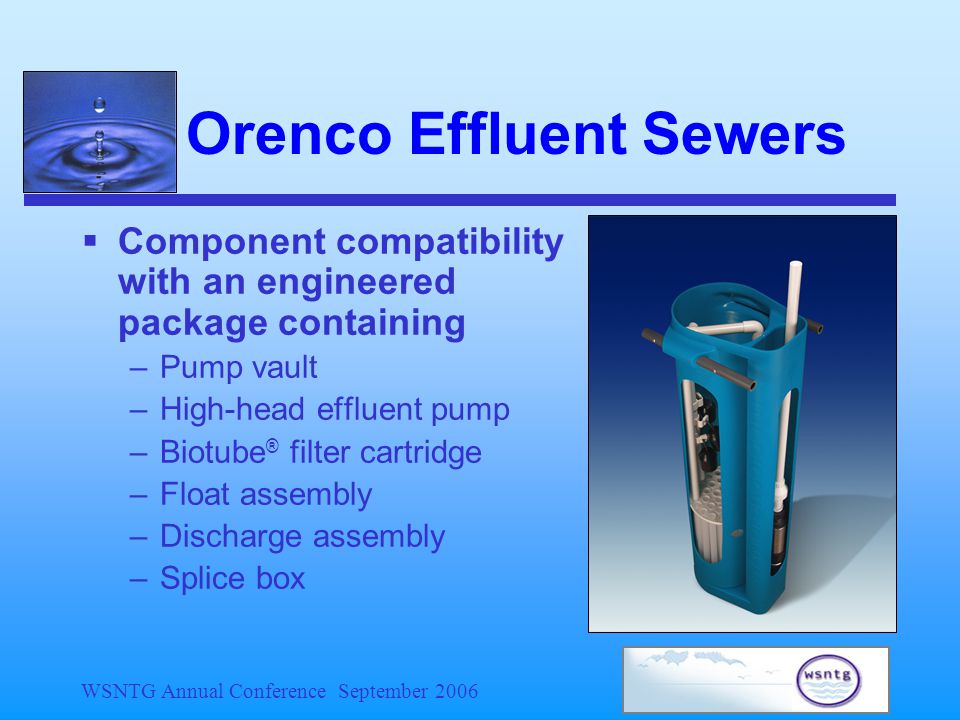 Orenco Effluent Sewers

▪ Component compatibility with an engineered package containing
– Pump vault
– High-head effluent pump
– Biotube® filter cartridge
– Float assembly
– Discharge assembly
– Splice box

WSNTG Annual Conference September 2006

wsntg